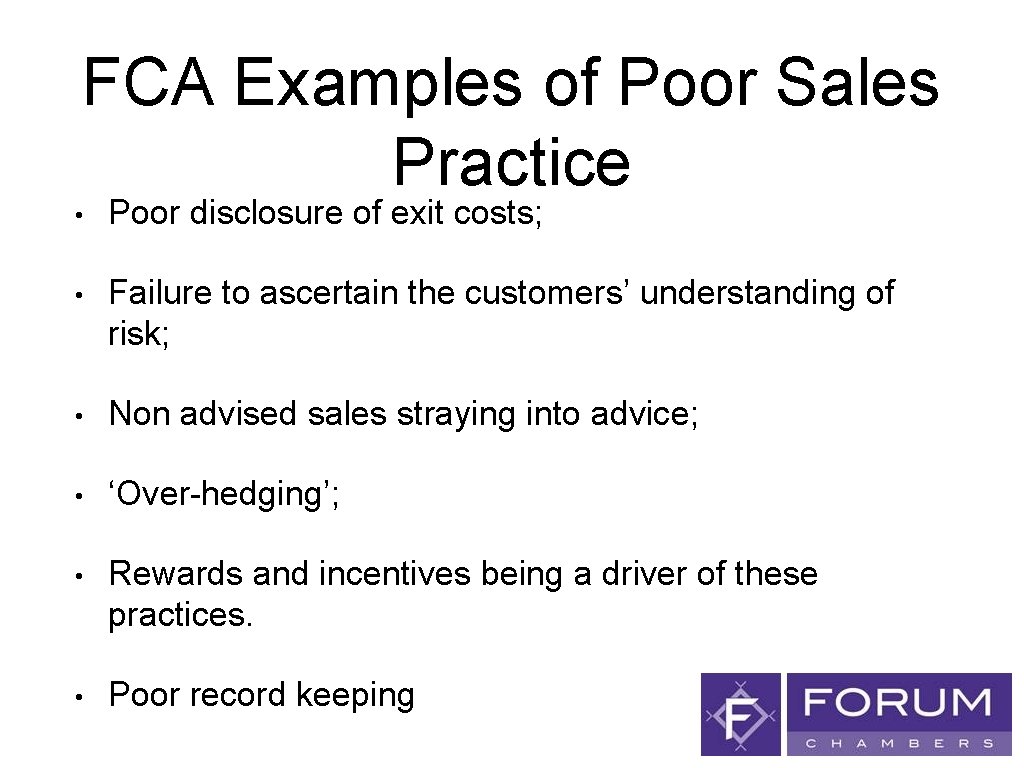 FCA Examples of Poor Sales Practice

• Poor disclosure of exit costs;

• Failure to ascertain the customers’ understanding of risk;

• Non advised sales straying into advice;

• ‘Over-hedging’;

• Rewards and incentives being a driver of these practices.

• Poor record keeping

F FORUM CHAMBERS